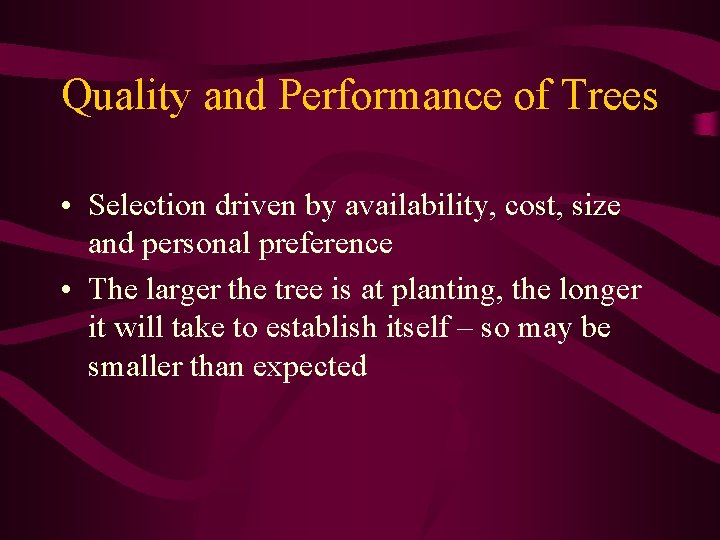 Quality and Performance of Trees

• Selection driven by availability, cost, size and personal preference
• The larger the tree is at planting, the longer it will take to establish itself – so may be smaller than expected